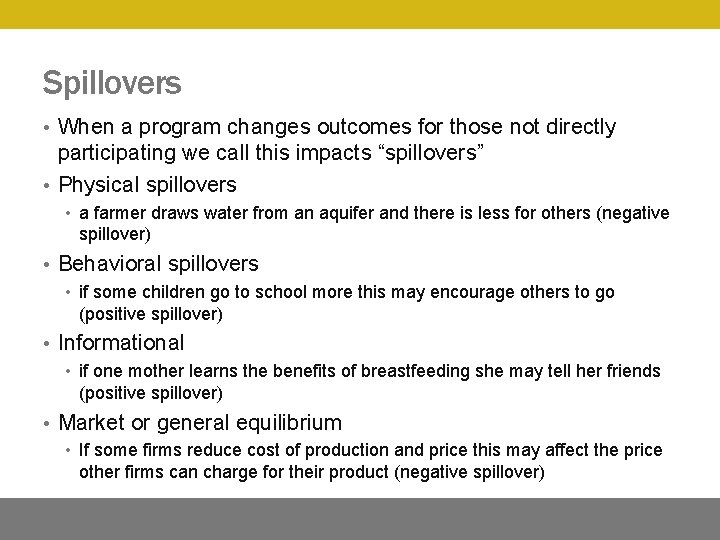 Spillovers

• When a program changes outcomes for those not directly participating we call this impacts “spillovers”

• Physical spillovers
  • a farmer draws water from an aquifer and there is less for others (negative spillover)

• Behavioral spillovers
  • if some children go to school more this may encourage others to go (positive spillover)

• Informational
  • if one mother learns the benefits of breastfeeding she may tell her friends (positive spillover)

• Market or general equilibrium
  • If some firms reduce cost of production and price this may affect the price other firms can charge for their product (negative spillover)